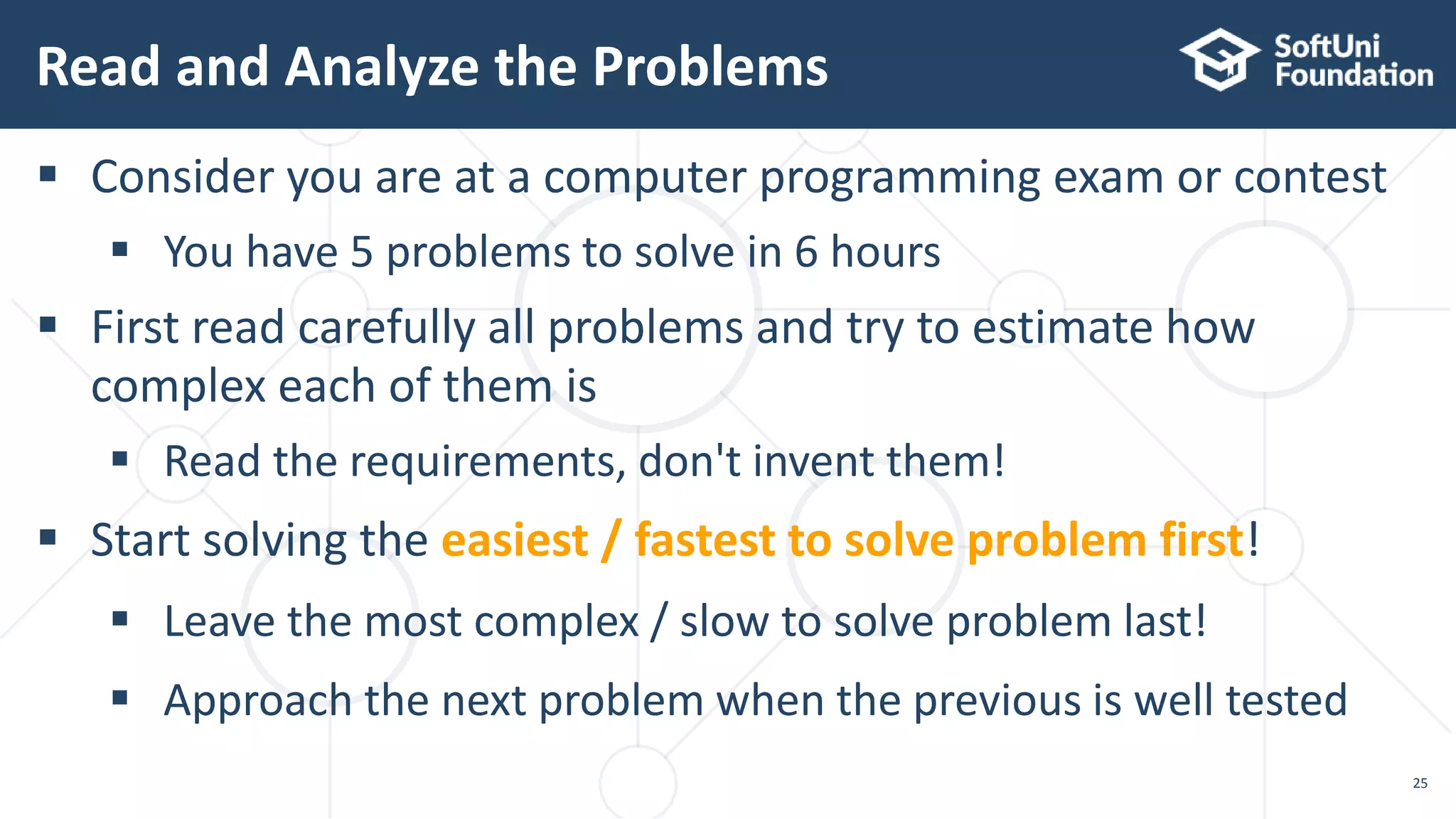 Read and Analyze the Problems

SoftUni Foundation

▪ Consider you are at a computer programming exam or contest

▪ You have 5 problems to solve in 6 hours

▪ First read carefully all problems and try to estimate how complex each of them is

▪ Read the requirements, don't invent them!

▪ Start solving the easiest / fastest to solve problem first!

▪ Leave the most complex / slow to solve problem last!

▪ Approach the next problem when the previous is well tested

25